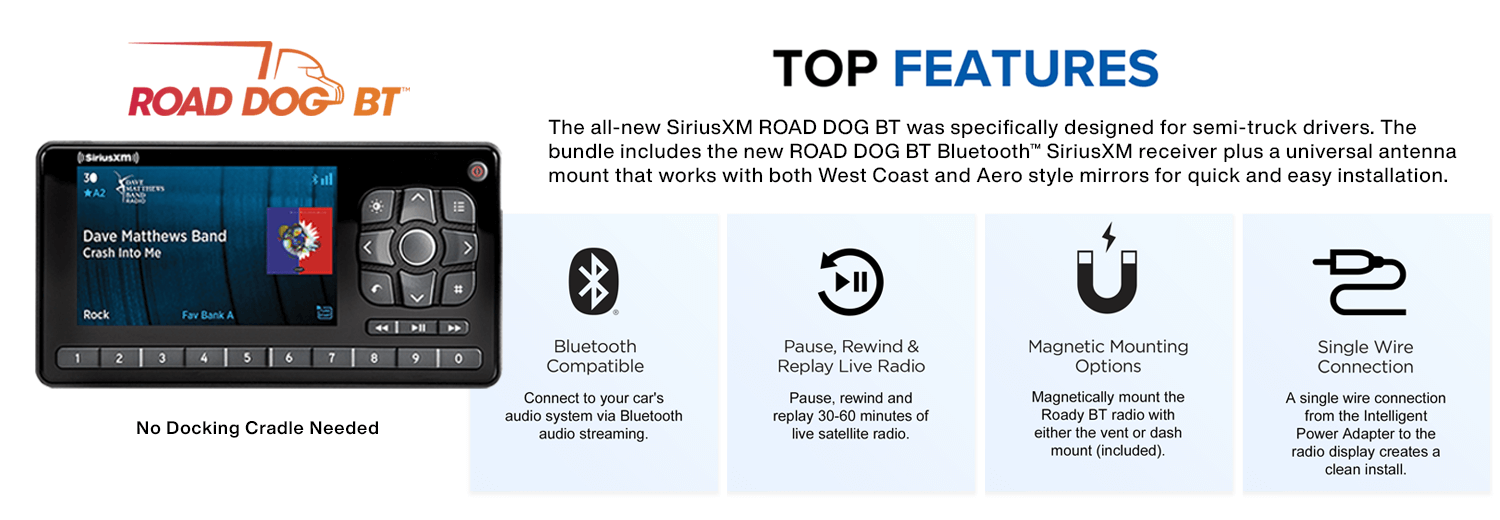 ROAD DOG BT™

((SiriusXM))

30
★A2

DAVE MATTHEWS BAND RADIO

Dave Matthews Band
Crash Into Me

Rock

Fav Bank A

1 2 3 4 5 6 7 8 9 0

No Docking Cradle Needed

TOP FEATURES

The all-new SiriusXM ROAD DOG BT was specifically designed for semi-truck drivers. The bundle includes the new ROAD DOG BT Bluetooth™ SiriusXM receiver plus a universal antenna mount that works with both West Coast and Aero style mirrors for quick and easy installation.

Bluetooth Compatible

Connect to your car's audio system via Bluetooth audio streaming.

Pause, Rewind & Replay Live Radio

Pause, rewind and replay 30-60 minutes of live satellite radio.

Magnetic Mounting Options

Magnetically mount the Roady BT radio with either the vent or dash mount (included).

Single Wire Connection

A single wire connection from the Intelligent Power Adapter to the radio display creates a clean install.